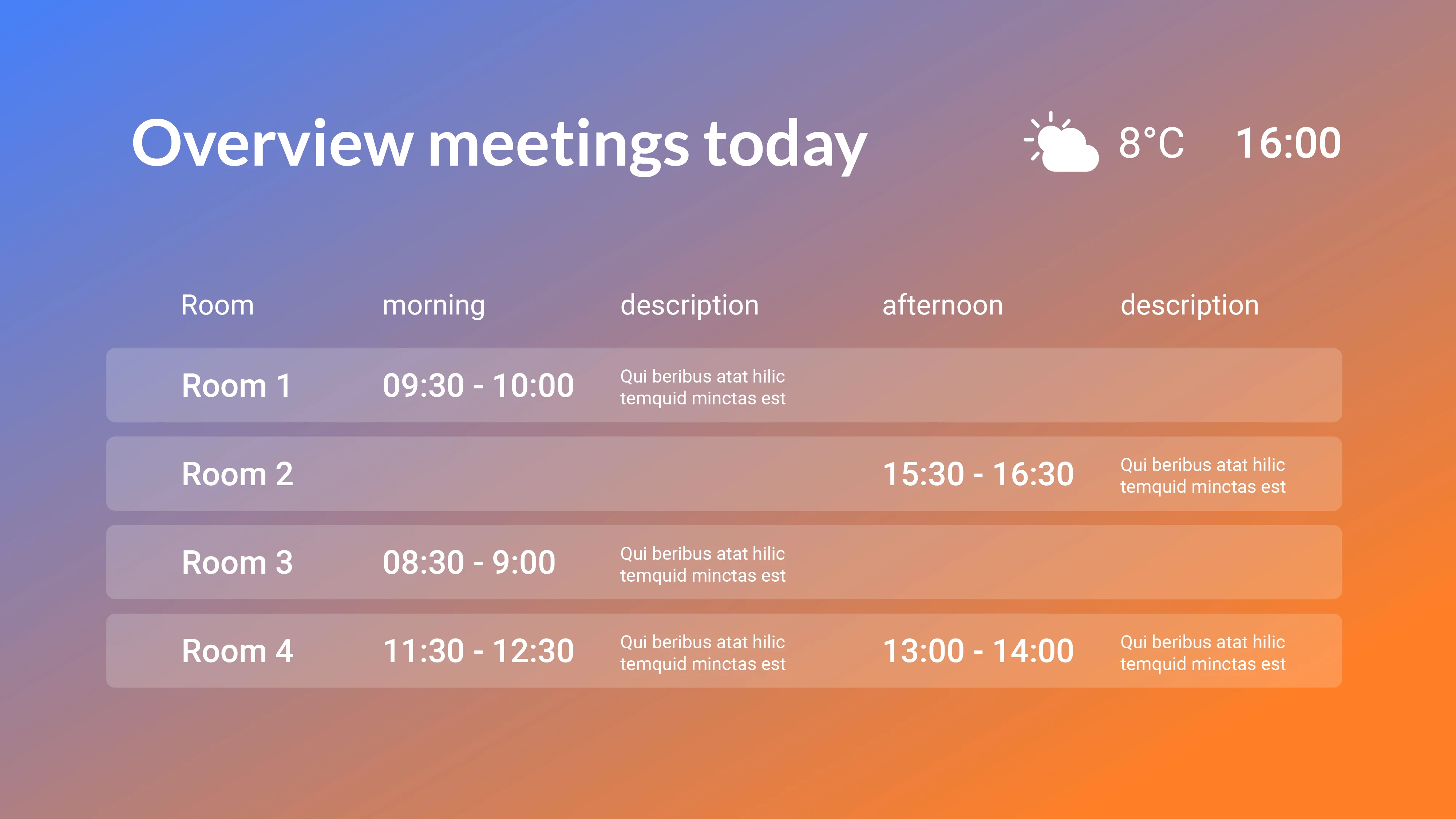 Overview meetings today

8°C 16:00

| Room | morning | description | afternoon | description |
|---|---|---|---|---|
| Room 1 | 09:30 - 10:00 | Qui beribus atat hilic temquid minctas est | | |
| Room 2 | | | 15:30 - 16:30 | Qui beribus atat hilic temquid minctas est |
| Room 3 | 08:30 - 9:00 | Qui beribus atat hilic temquid minctas est | | |
| Room 4 | 11:30 - 12:30 | Qui beribus atat hilic temquid minctas est | 13:00 - 14:00 | Qui beribus atat hilic temquid minctas est |